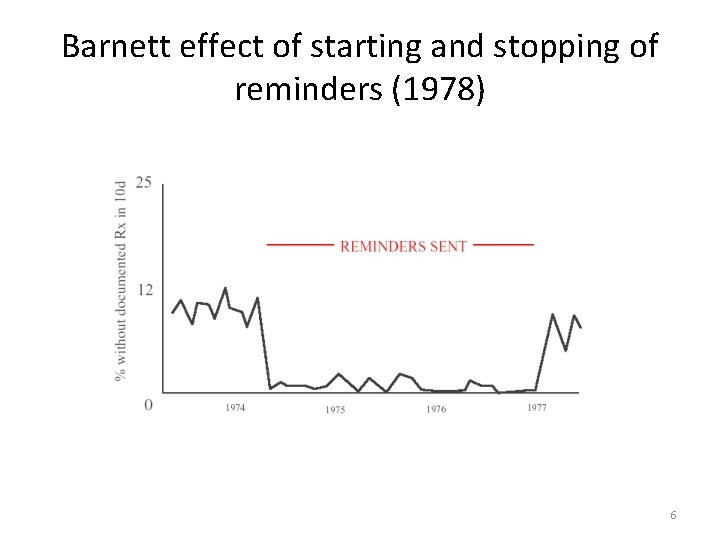 Barnett effect of starting and stopping of reminders (1978)

% without documented Rx in 10d

25

12

0

REMINDERS SENT

1974

1975

1976

1977

6